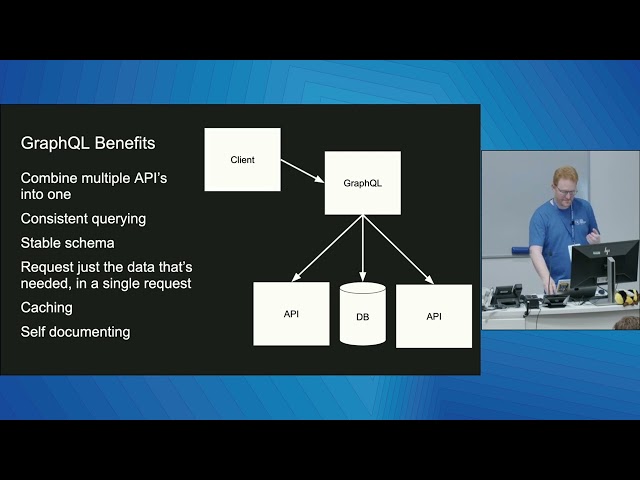 GraphQL Benefits

Combine multiple API's into one

Consistent querying

Stable schema

Request just the data that's needed, in a single request

Caching

Self documenting

Client

GraphQL

API

DB

API